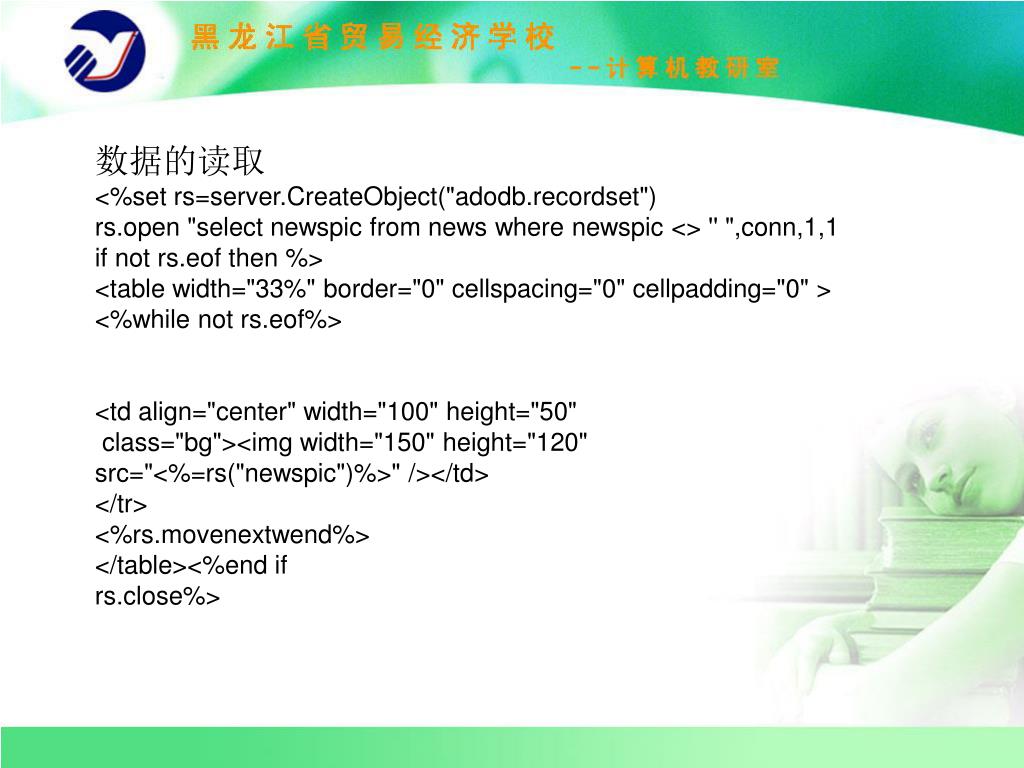 黑龙江省贸易经济学校

--计算机教研室

数据的读取
<%set rs=server.CreateObject("adodb.recordset")
rs.open "select newspic from news where newspic <> '' ",conn,1,1
if not rs.eof then %>
<table width="33%" border="0" cellspacing="0" cellpadding="0" >
<%while not rs.eof%>

<td align="center" width="100" height="50"
class="bg"><img width="150" height="120"
src="<%=rs("newspic")%>" /></td>
</tr>
<%rs.movenextwend%>
</table><%end if
rs.close%>